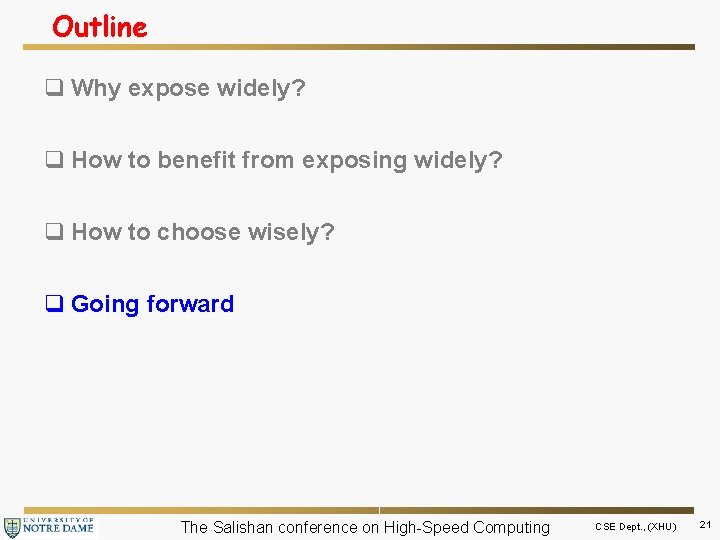 Outline

❑ Why expose widely?

❑ How to benefit from exposing widely?

❑ How to choose wisely?

❑ Going forward

UNIVERSITY OF NOTRE DAME

The Salishan conference on High-Speed Computing

CSE Dept.,(XHU)

21